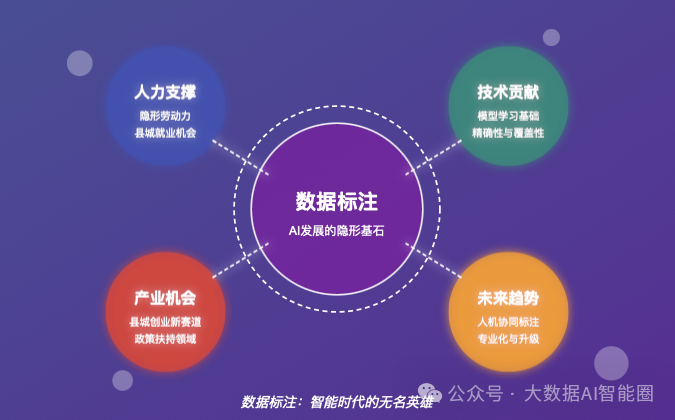 人力支撑
隐形劳动力
县城就业机会

技术贡献
模型学习基础
精确性与覆盖性

数据标注
AI发展的隐形基石

产业机会
县城创业新赛道
政策扶持领域

未来趋势
人机协同标注
专业化与升级

数据标注：智能时代的无名英雄

公众号 · 大数据AI智能圈